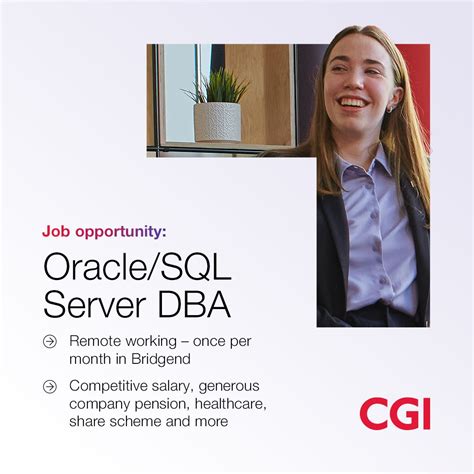 Job opportunity:

Oracle/SQL Server DBA

Remote working – once per month in Bridgend

Competitive salary, generous company pension, healthcare, share scheme and more

CGI